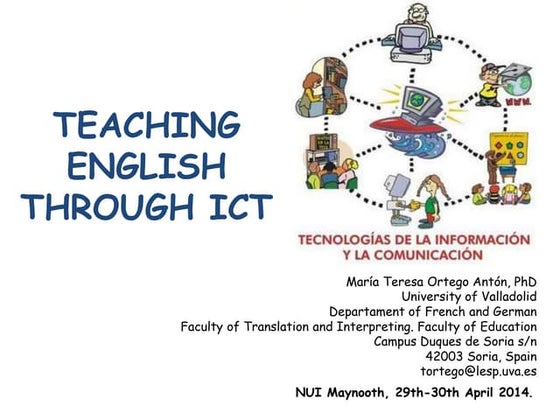 TEACHING ENGLISH THROUGH ICT

www.

TECNOLOGÍAS DE LA INFORMACIÓN Y LA COMUNICACIÓN

María Teresa Ortego Antón, PhD
University of Valladolid
Departament of French and German
Faculty of Translation and Interpreting. Faculty of Education
Campus Duques de Soria s/n
42003 Soria, Spain
tortego@lesp.uva.es

NUI Maynooth, 29th-30th April 2014.